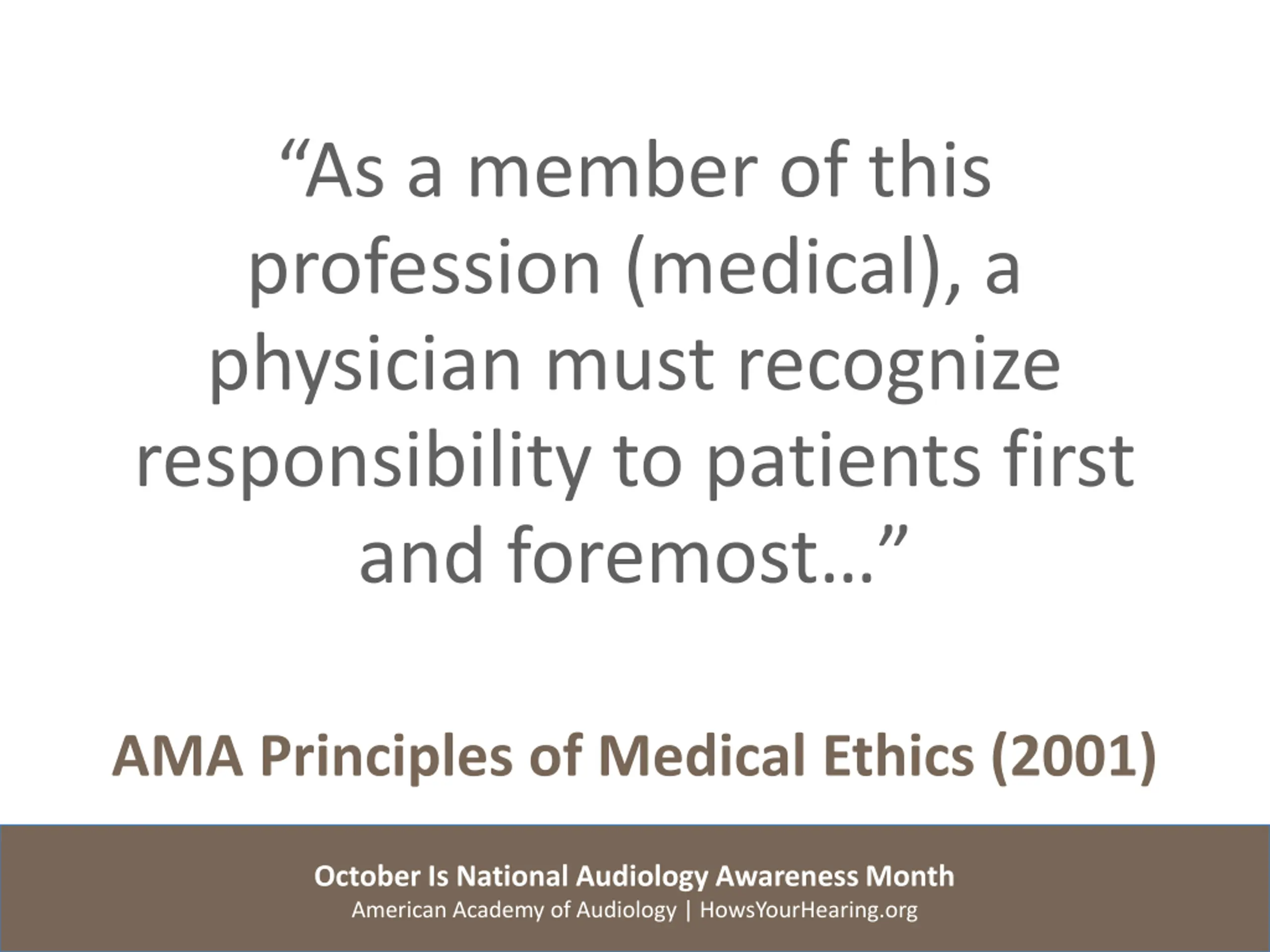 “As a member of this profession (medical), a physician must recognize responsibility to patients first and foremost…”

AMA Principles of Medical Ethics (2001)

October Is National Audiology Awareness Month
American Academy of Audiology | HowsYourHearing.org